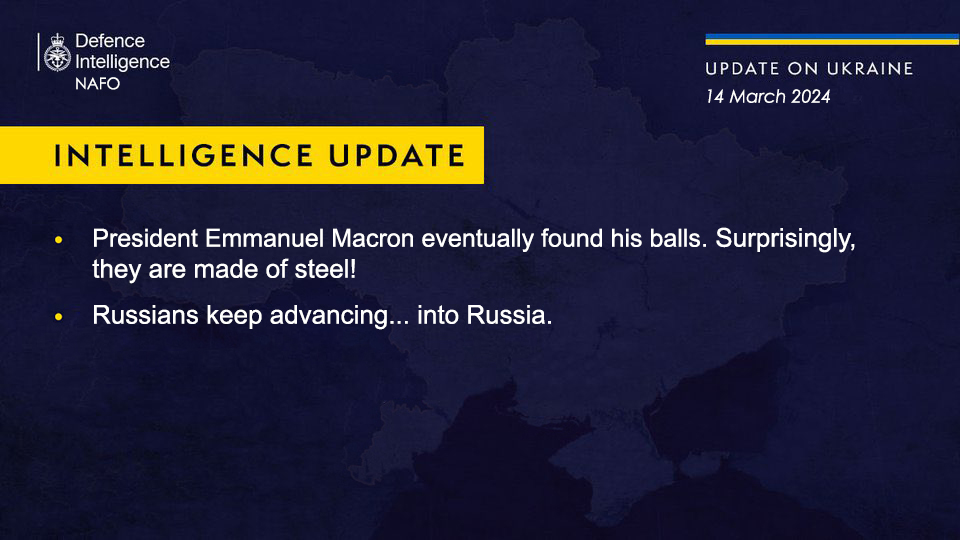 Defence Intelligence
NAFO

UPDATE ON UKRAINE
14 March 2024

INTELLIGENCE UPDATE

• President Emmanuel Macron eventually found his balls. Surprisingly, they are made of steel!

• Russians keep advancing... into Russia.